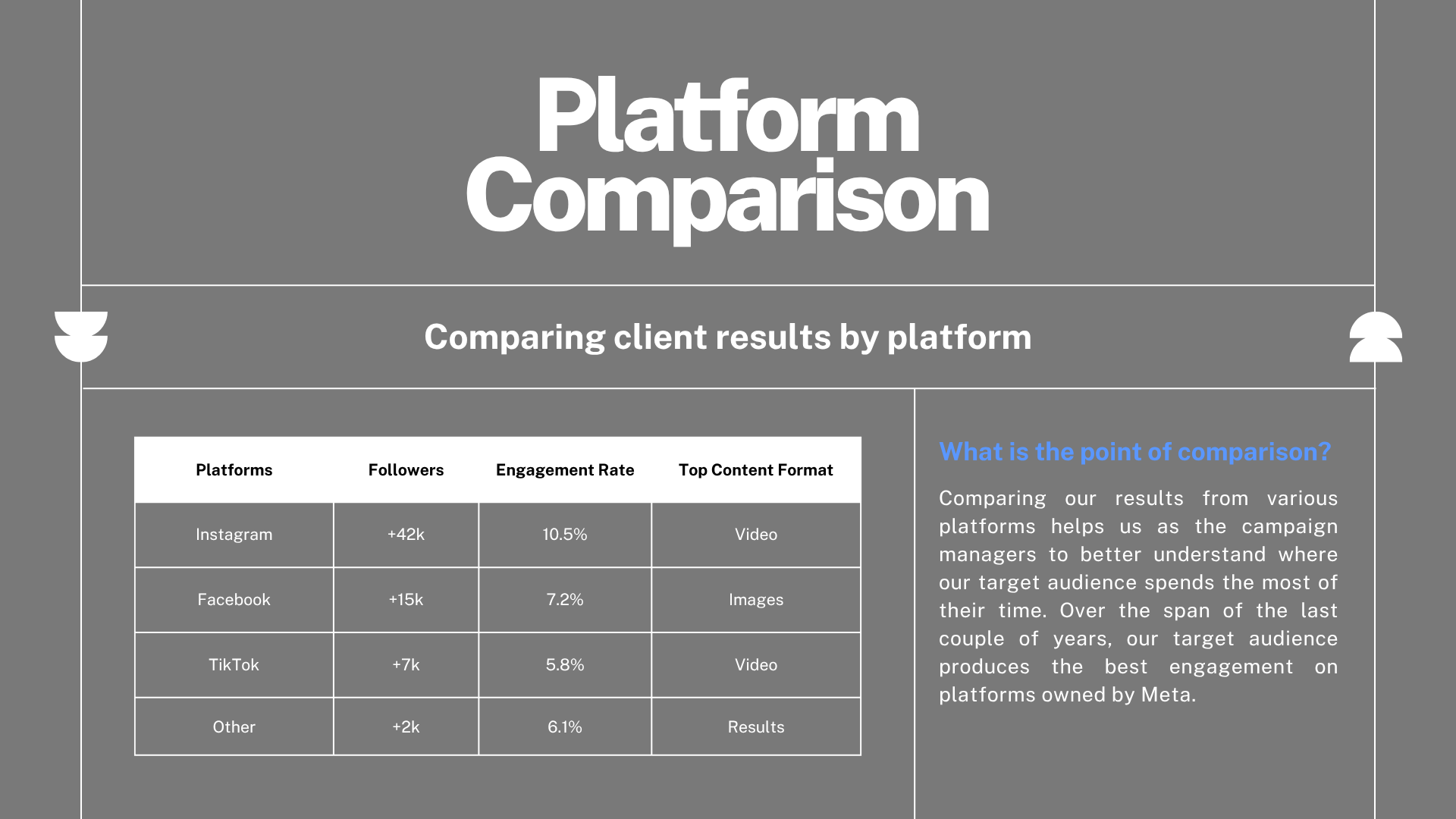 Platform Comparison

Comparing client results by platform

| Platforms | Followers | Engagement Rate | Top Content Format |
|---|---|---|---|
| Instagram | +42k | 10.5% | Video |
| Facebook | +15k | 7.2% | Images |
| TikTok | +7k | 5.8% | Video |
| Other | +2k | 6.1% | Results |

What is the point of comparison?

Comparing our results from various platforms helps us as the campaign managers to better understand where our target audience spends the most of their time. Over the span of the last couple of years, our target audience produces the best engagement on platforms owned by Meta.